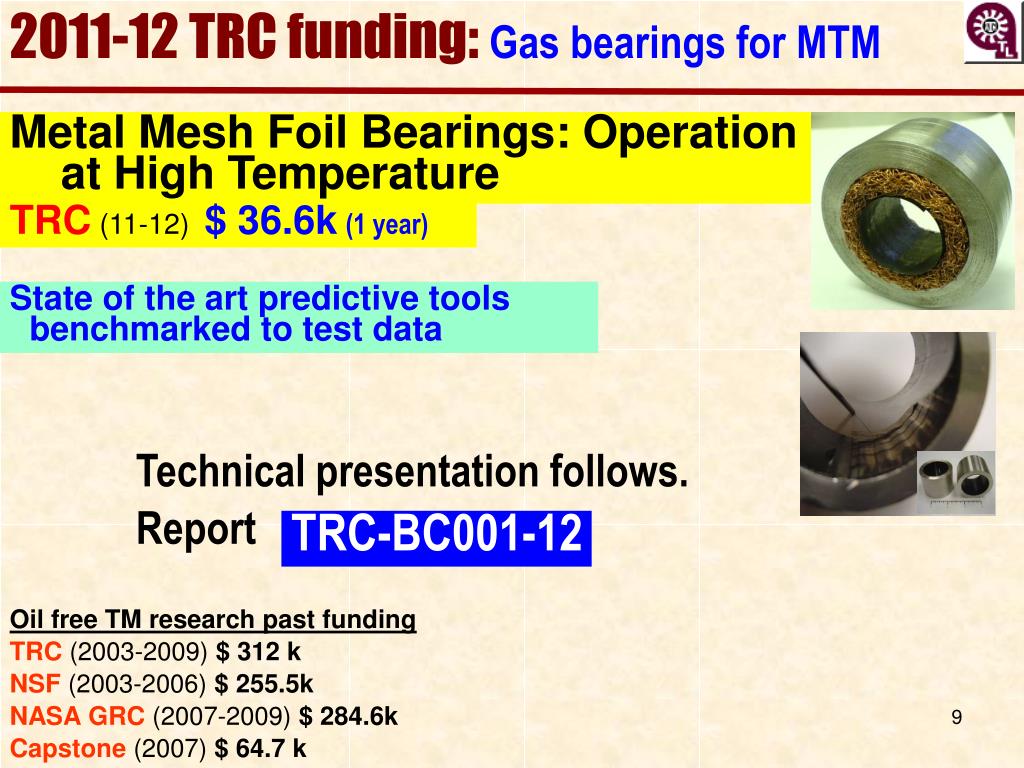 2011-12 TRC funding: Gas bearings for MTM

Metal Mesh Foil Bearings: Operation at High Temperature

TRC (11-12) $ 36.6k (1 year)

State of the art predictive tools benchmarked to test data

Technical presentation follows.

Report TRC-BC001-12

Oil free TM research past funding

TRC (2003-2009) $ 312 k

NSF (2003-2006) $ 255.5k

NASA GRC (2007-2009) $ 284.6k

Capstone (2007) $ 64.7 k

9